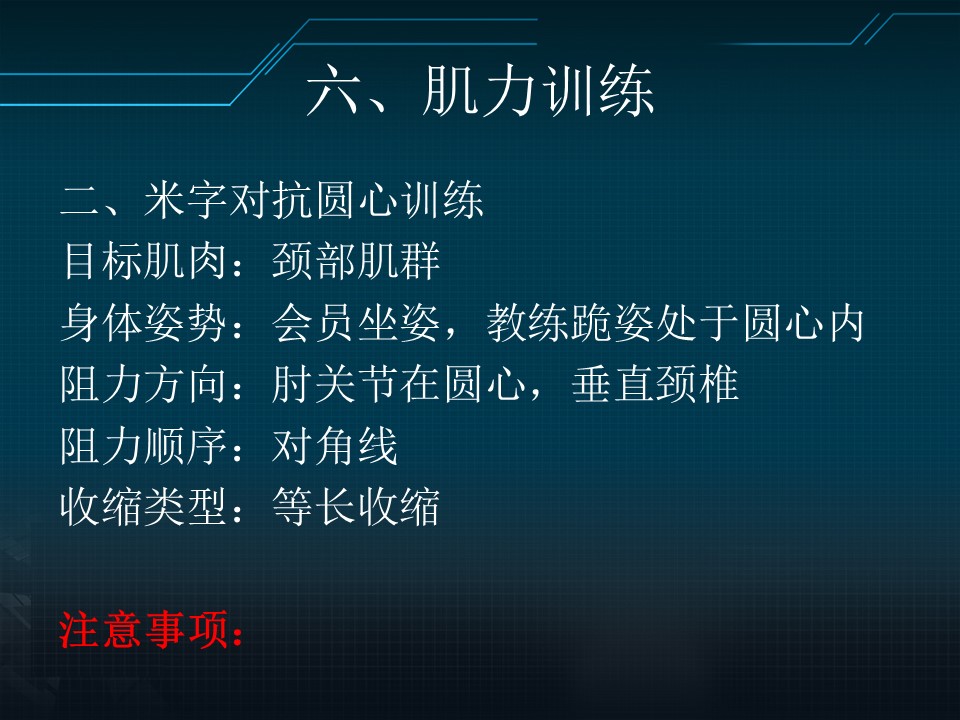 六、肌力训练

二、米字对抗圆心训练
目标肌肉：颈部肌群
身体姿势：会员坐姿，教练跪姿处于圆心内
阻力方向：肘关节在圆心，垂直颈椎
阻力顺序：对角线
收缩类型：等长收缩

注意事项：